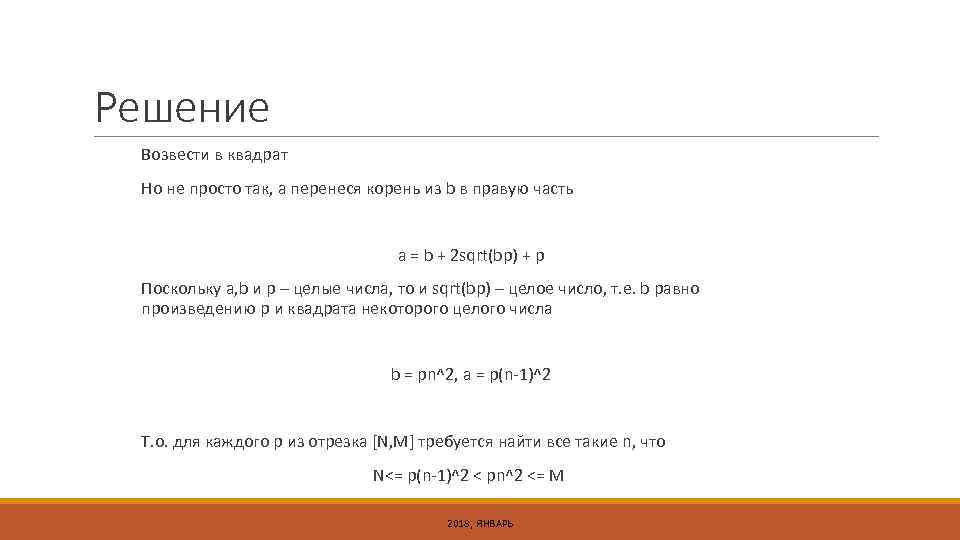 Решение

Возвести в квадрат

Но не просто так, а перенеся корень из b в правую часть

a = b + 2sqrt(bp) + p

Поскольку a,b и p – целые числа, то и sqrt(bp) – целое число, т.е. b равно произведению p и квадрата некоторого целого числа

b = pn^2, a = p(n-1)^2

Т.о. для каждого p из отрезка [N,M] требуется найти все такие n, что

N<= p(n-1)^2 < pn^2 <= M

2013, ЯНВАРЬ